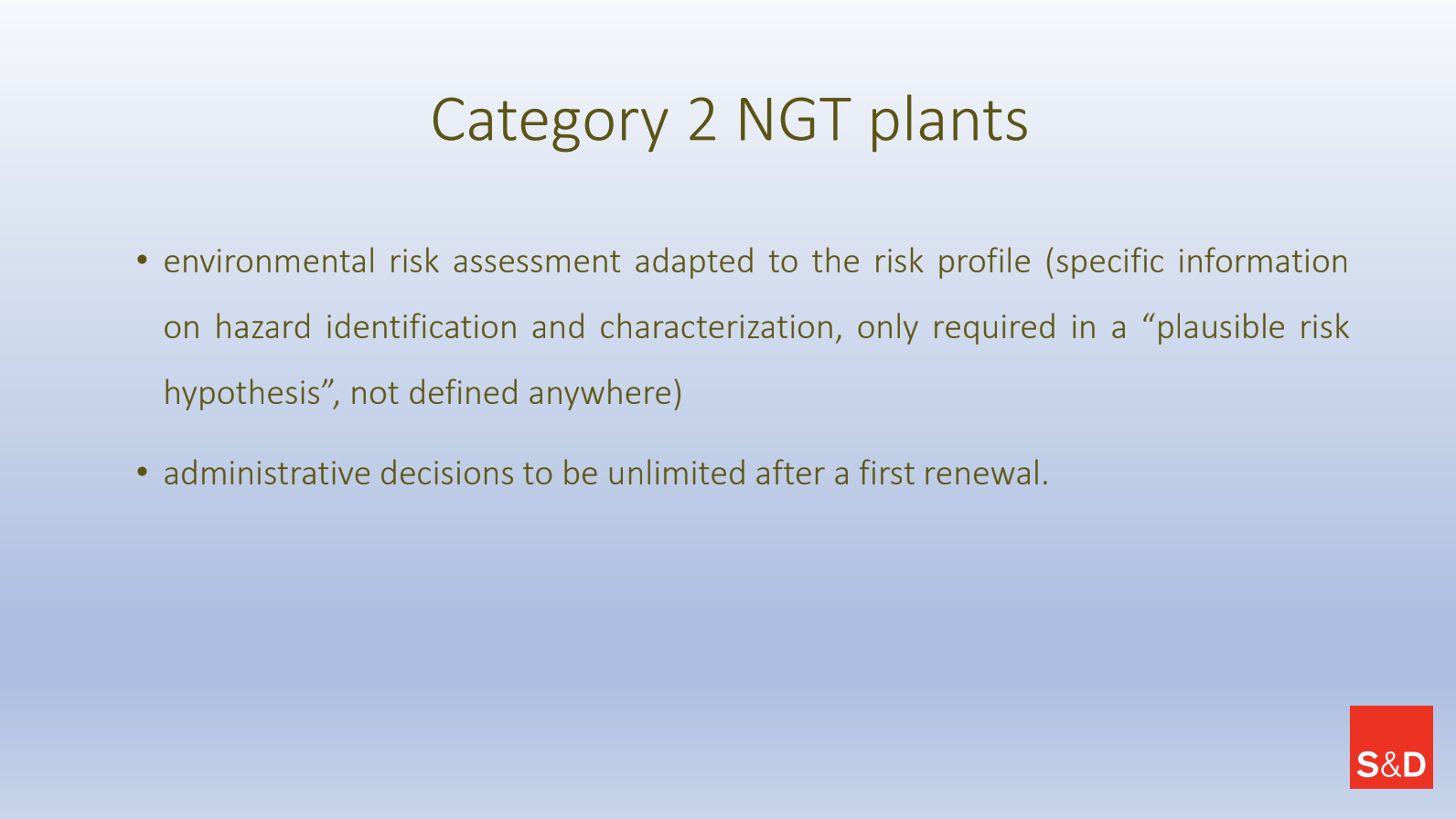 Category 2 NGT plants

• environmental risk assessment adapted to the risk profile (specific information on hazard identification and characterization, only required in a “plausible risk hypothesis”, not defined anywhere)

• administrative decisions to be unlimited after a first renewal.

S&D